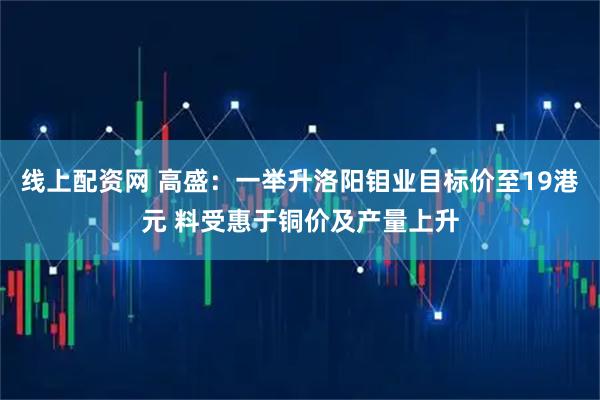 线上配资网 高盛：一举升洛阳钼业目标价至19港元 料受惠于铜价及产量上升